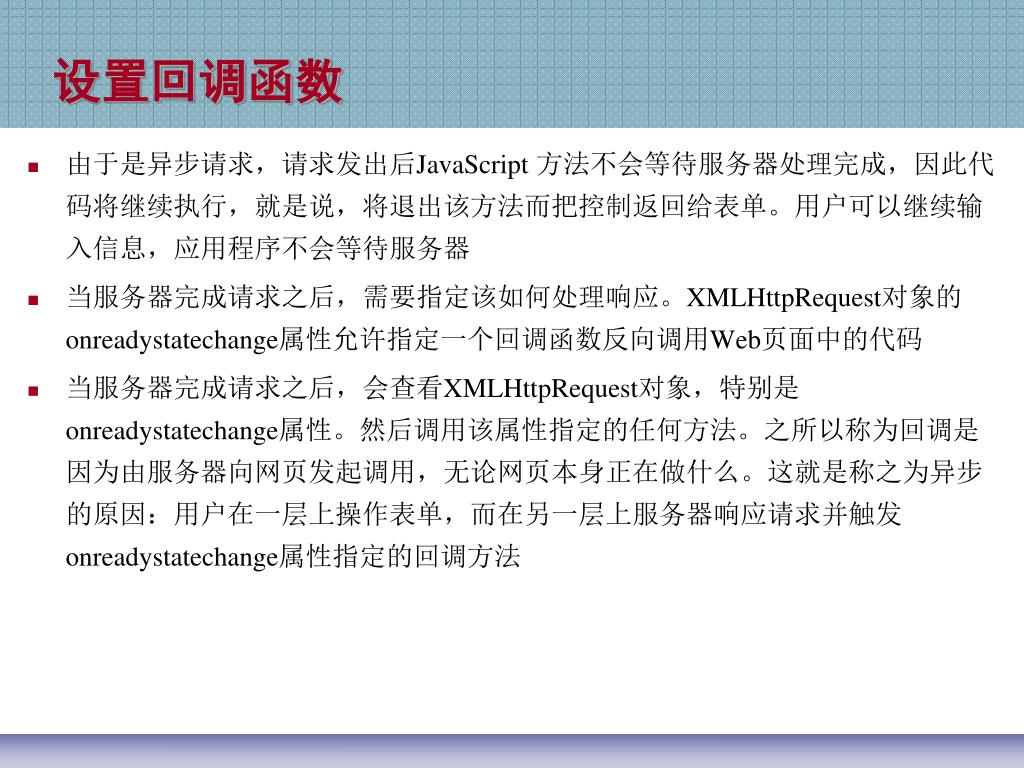 设置回调函数

由于是异步请求，请求发出后JavaScript 方法不会等待服务器处理完成，因此代码将继续执行，就是说，将退出该方法而把控制返回给表单。用户可以继续输入信息，应用程序不会等待服务器

当服务器完成请求之后，需要指定该如何处理响应。XMLHttpRequest对象的onreadystatechange属性允许指定一个回调函数反向调用Web页面中的代码

当服务器完成请求之后，会查看XMLHttpRequest对象，特别是onreadystatechange属性。然后调用该属性指定的任何方法。之所以称为回调是因为由服务器向网页发起调用，无论网页本身正在做什么。这就是称之为异步的原因：用户在一层上操作表单，而在另一层上服务器响应请求并触发onreadystatechange属性指定的回调方法